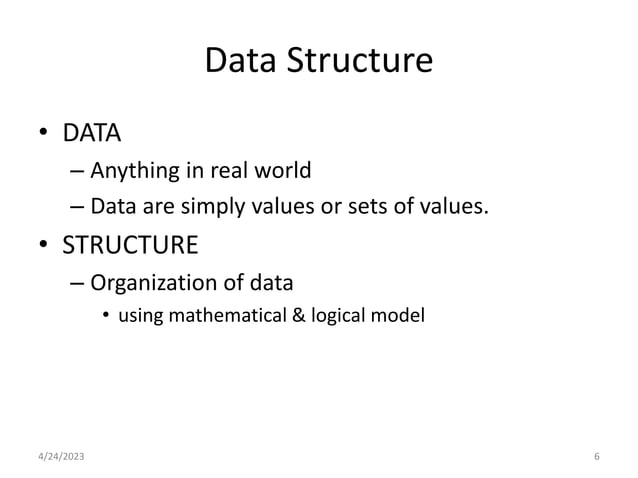 Data Structure

• DATA
– Anything in real world
– Data are simply values or sets of values.
• STRUCTURE
– Organization of data
• using mathematical & logical model

4/24/2023

6